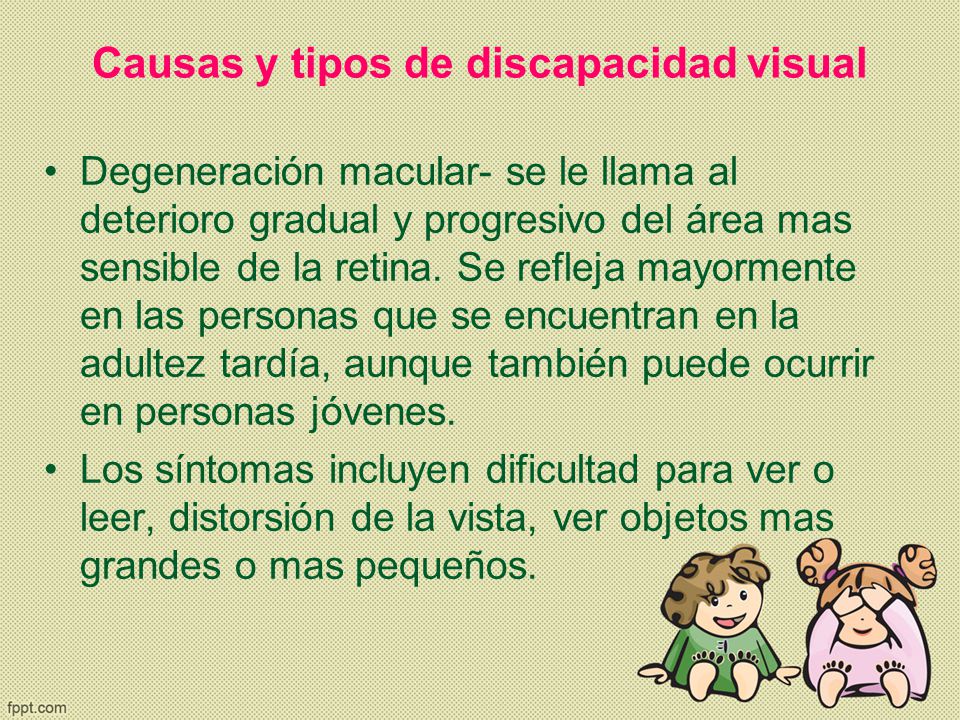 Causas y tipos de discapacidad visual

• Degeneración macular- se le llama al deterioro gradual y progresivo del área mas sensible de la retina. Se refleja mayormente en las personas que se encuentran en la adultez tardía, aunque también puede ocurrir en personas jóvenes.

• Los síntomas incluyen dificultad para ver o leer, distorsión de la vista, ver objetos mas grandes o mas pequeños.

fppt.com